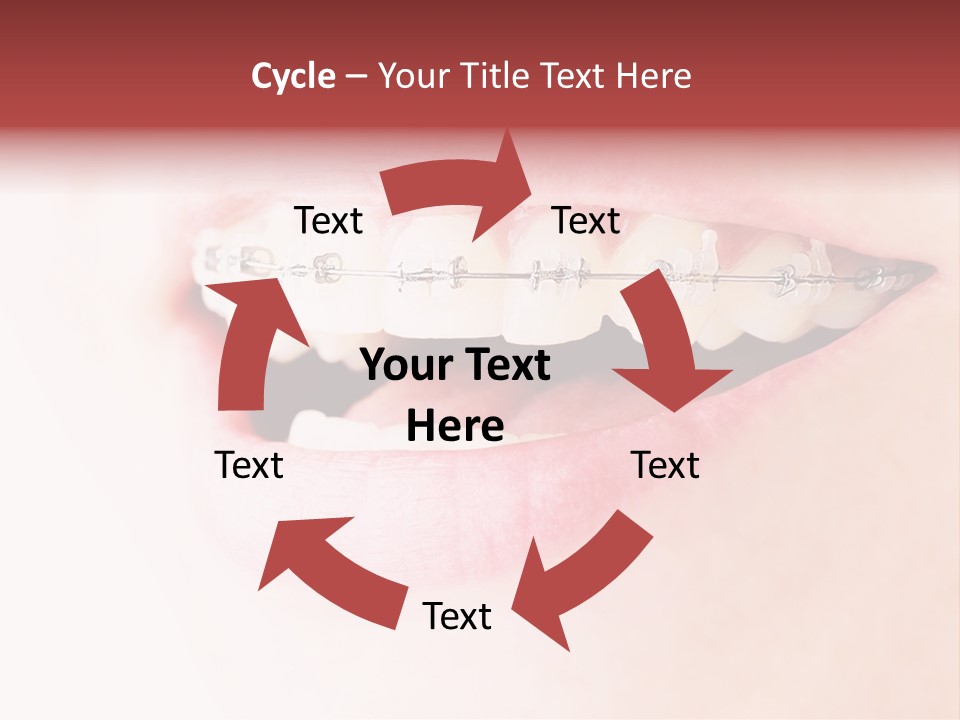 Cycle – Your Title Text Here

Text

Text

Your Text Here

Text

Text

Text